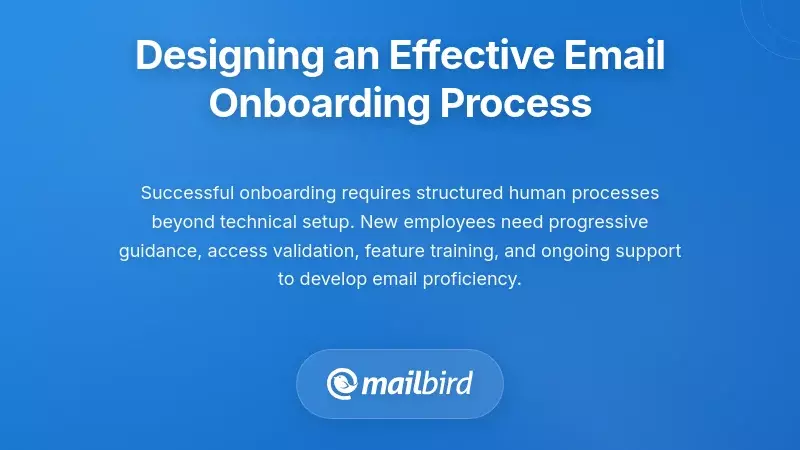 Designing an Effective Email Onboarding Process

Successful onboarding requires structured human processes beyond technical setup. New employees need progressive guidance, access validation, feature training, and ongoing support to develop email proficiency.

mailbird